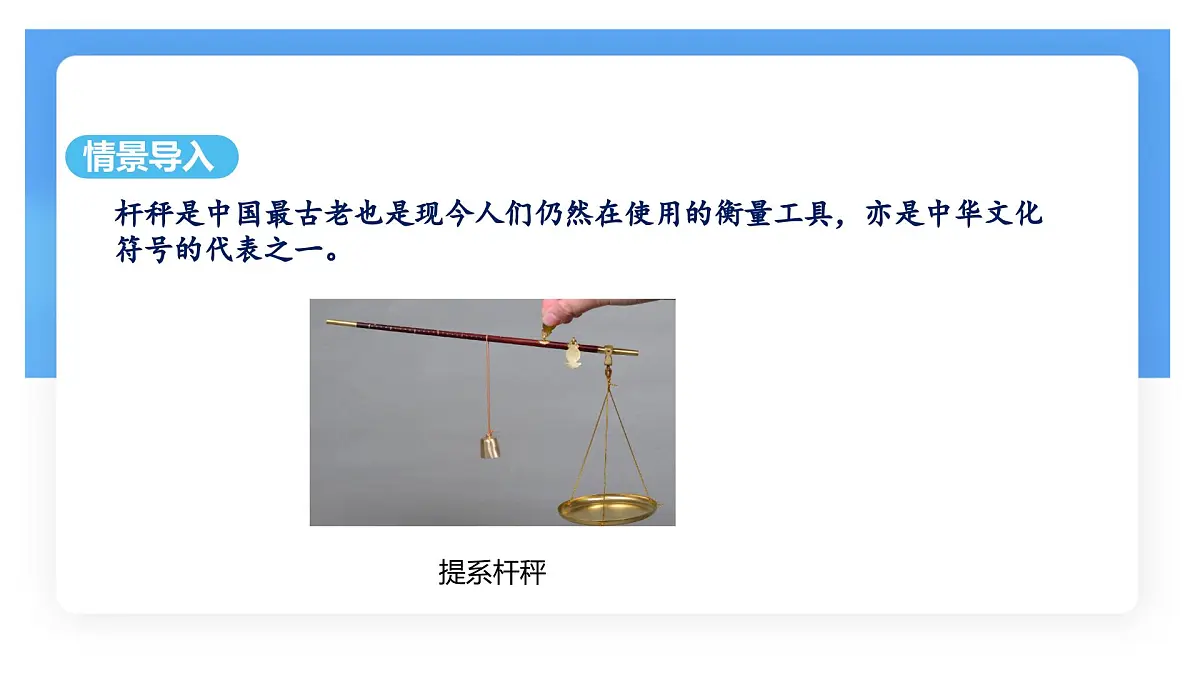 情景导入

杆秤是中国最古老也是现今人们仍然在使用的衡量工具，亦是中华文化符号的代表之一。

提系杆秤